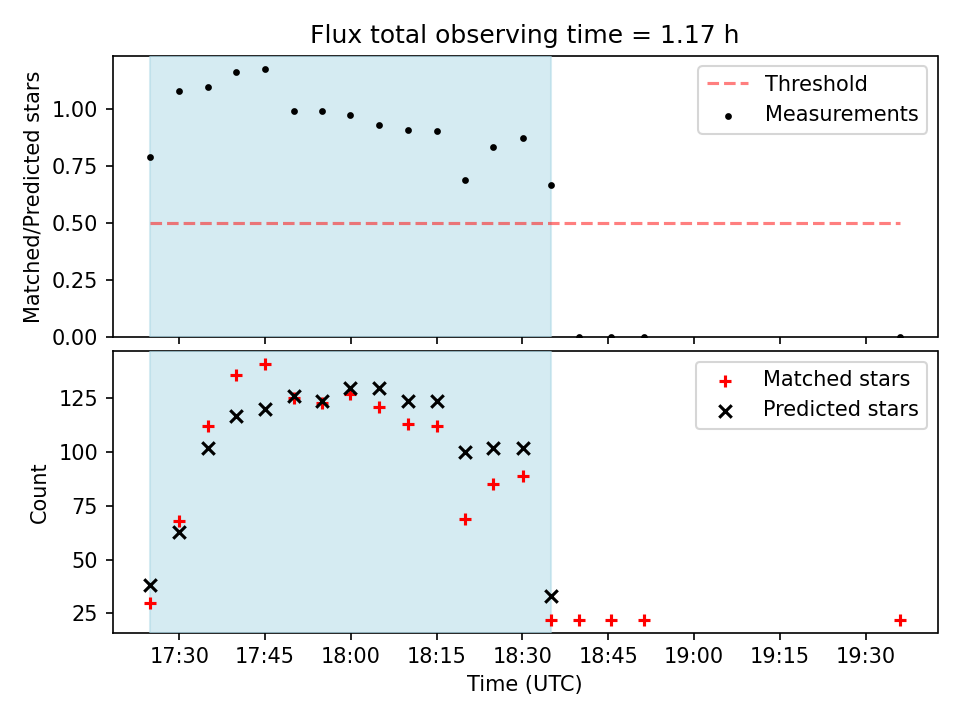 Flux total observing time = 1.17 h

Matched/Predicted stars

1.00
0.75
0.50
0.25
0.00

Threshold
Measurements

Count

125
100
75
50
25

Matched stars
Predicted stars

17:30 17:45 18:00 18:15 18:30 18:45 19:00 19:15 19:30

Time (UTC)